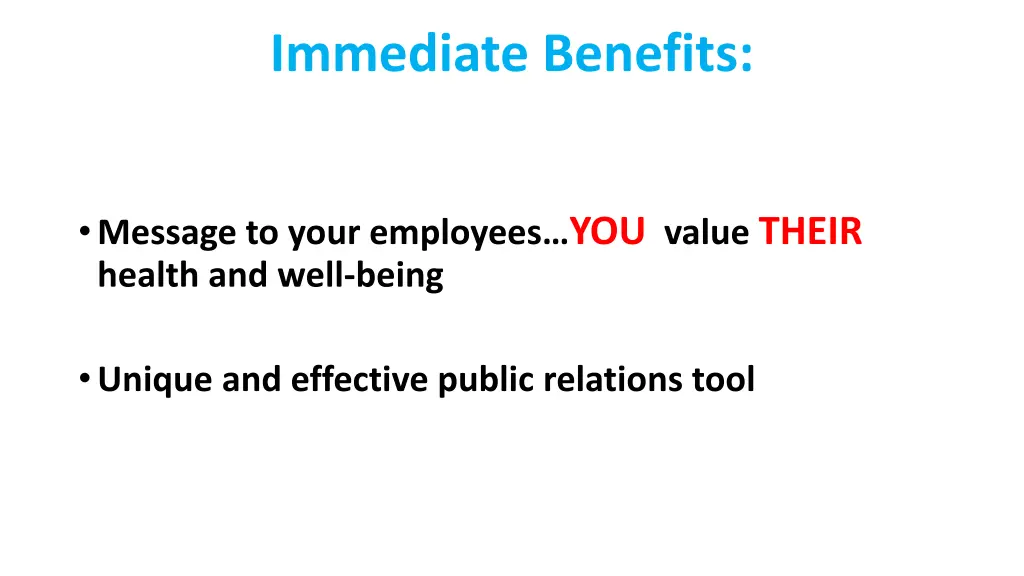 Immediate Benefits:

• Message to your employees…YOU value THEIR health and well-being

• Unique and effective public relations tool